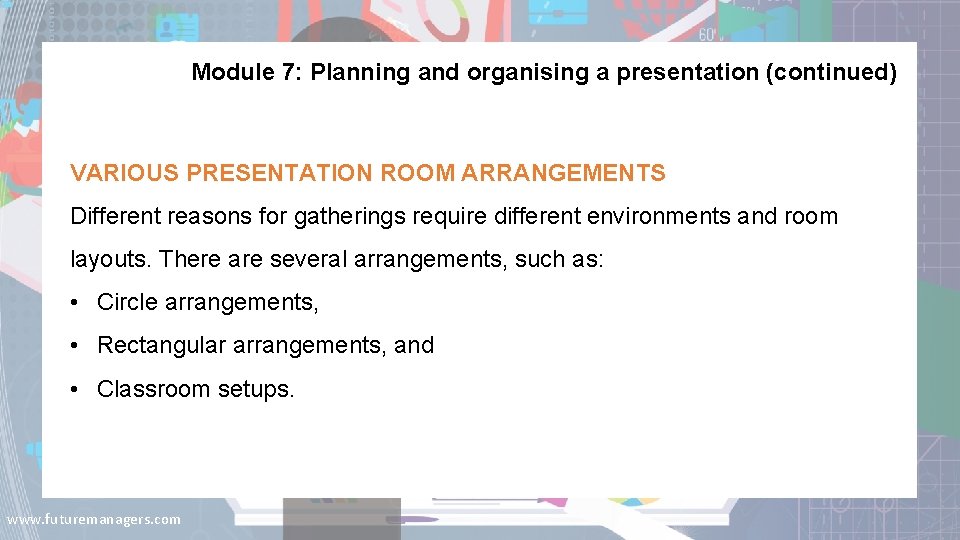 Module 7: Planning and organising a presentation (continued)

VARIOUS PRESENTATION ROOM ARRANGEMENTS

Different reasons for gatherings require different environments and room layouts. There are several arrangements, such as:

• Circle arrangements,

• Rectangular arrangements, and

• Classroom setups.

www.futuremanagers.com